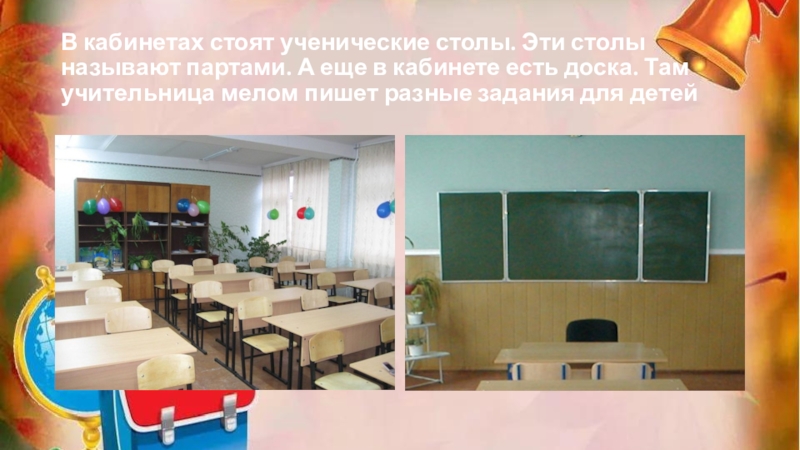 В кабинетах стоят ученические столы. Эти столы называют партами. А еще в кабинете есть доска. Там учительница мелом пишет разные задания для детей